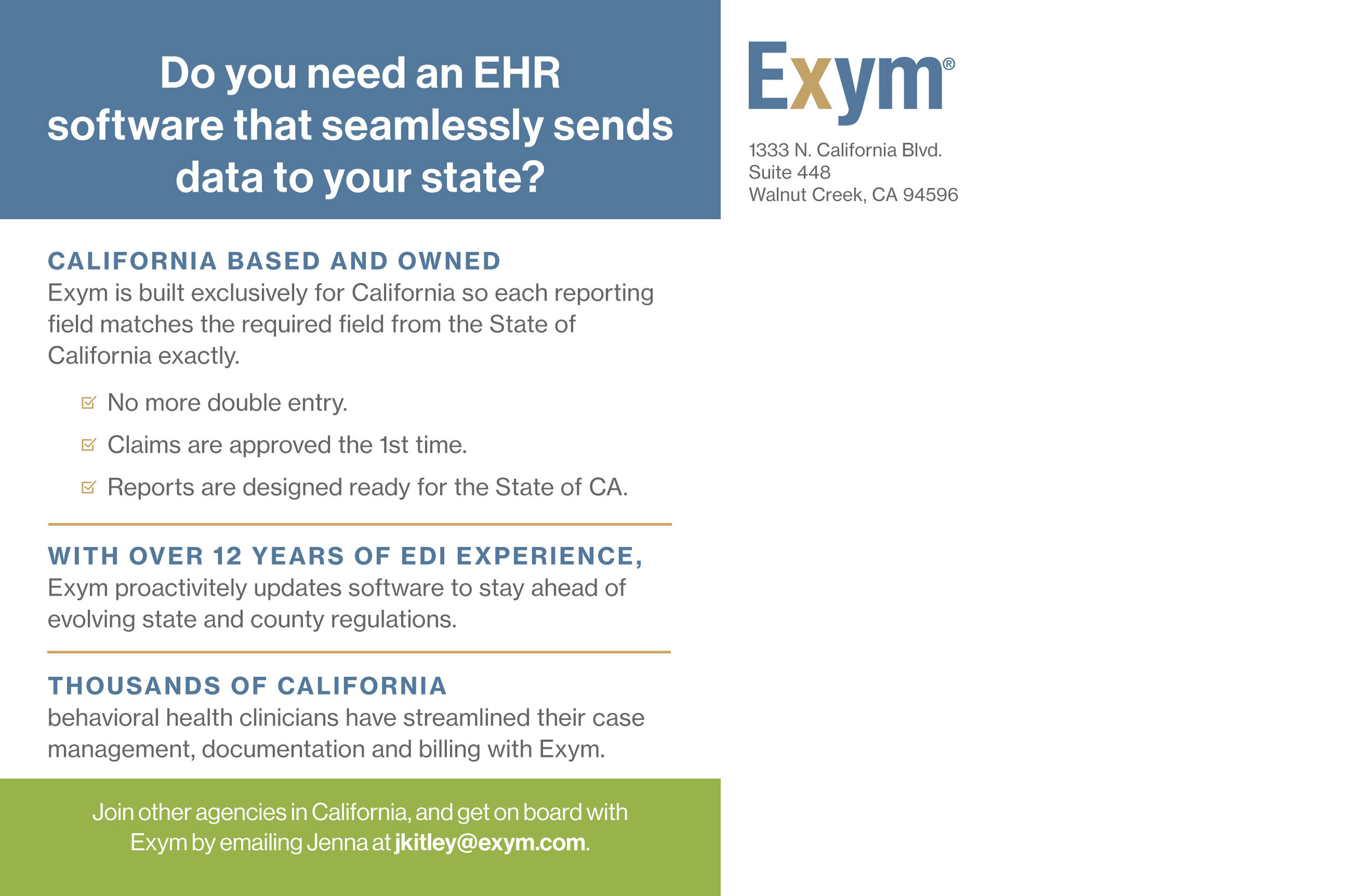 Do you need an EHR software that seamlessly sends data to your state?

CALIFORNIA BASED AND OWNED
Exym is built exclusively for California so each reporting field matches the required field from the State of California exactly.

No more double entry.

Claims are approved the 1st time.

Reports are designed ready for the State of CA.

WITH OVER 12 YEARS OF EDI EXPERIENCE,
Exym proactivitely updates software to stay ahead of evolving state and county regulations.

THOUSANDS OF CALIFORNIA
behavioral health clinicians have streamlined their case management, documentation and billing with Exym.

Join other agencies in California, and get on board with Exym by emailing Jenna at jkitley@exym.com.

Exym®

1333 N. California Blvd.
Suite 448
Walnut Creek, CA 94596